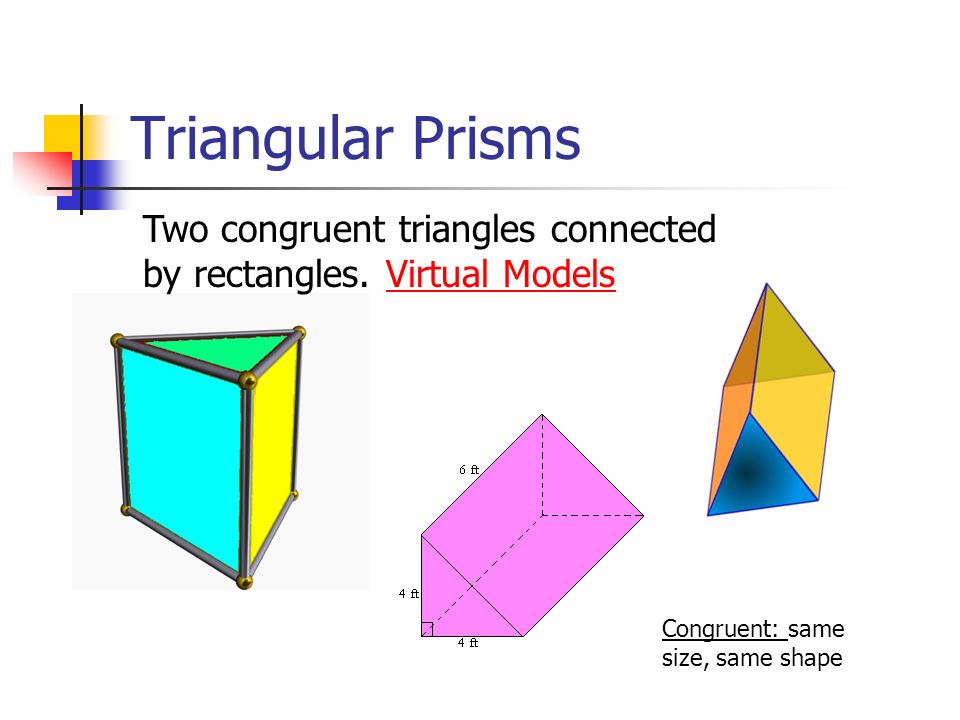 Triangular Prisms

Two congruent triangles connected by rectangles. Virtual Models

6 ft

4 ft

4 ft

Congruent: same size, same shape